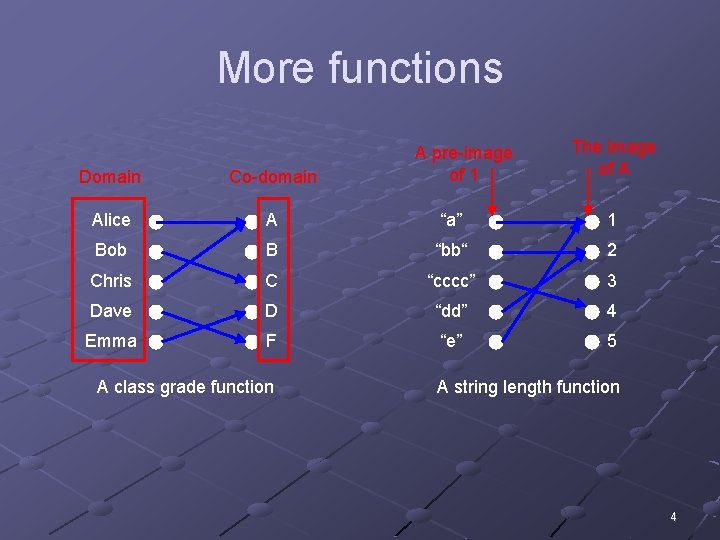 More functions

Domain

Co-domain

Alice
Bob
Chris
Dave
Emma

A
B
C
D
F

A class grade function

A pre-image of 1

The image of A

“a”
“bb“
“cccc”
“dd”
“e”

1
2
3
4
5

A string length function

4